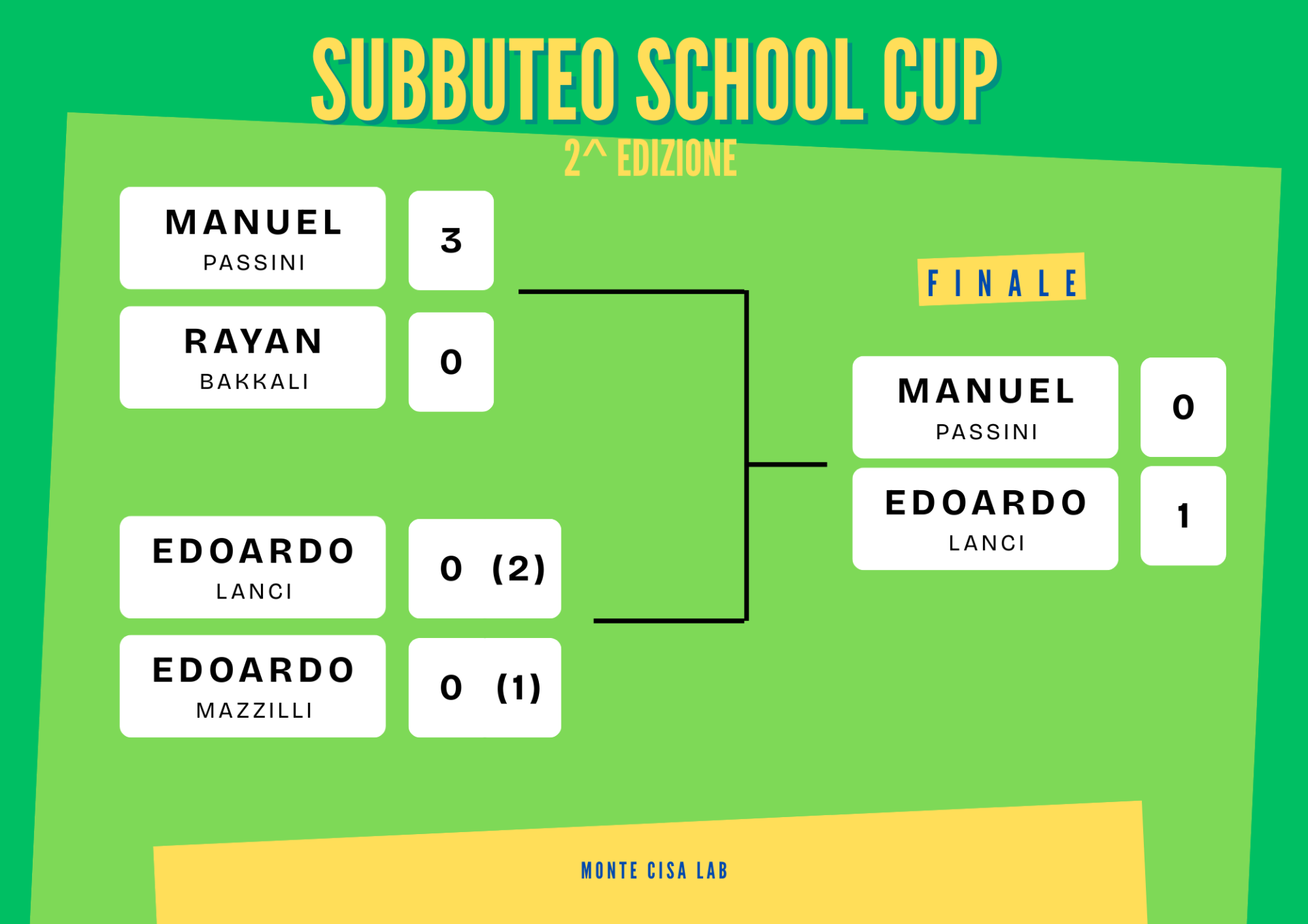 SUBBUTEO SCHOOL CUP
2^ EDIZIONE

MANUEL
PASSINI
3

RAYAN
BAKKALI
0

EDOARDO
LANCI
0 (2)

EDOARDO
MAZZILLI
0 (1)

FINALE

MANUEL
PASSINI
0

EDOARDO
LANCI
1

MONTE CISA LAB